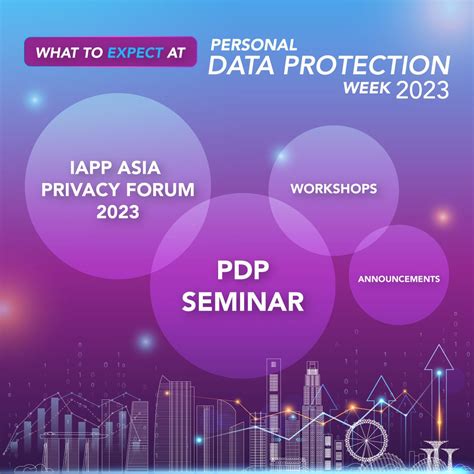 WHAT TO EXPECT AT

PERSONAL DATA PROTECTION WEEK 2023

IAPP ASIA PRIVACY FORUM 2023

WORKSHOPS

PDP SEMINAR

ANNOUNCEMENTS